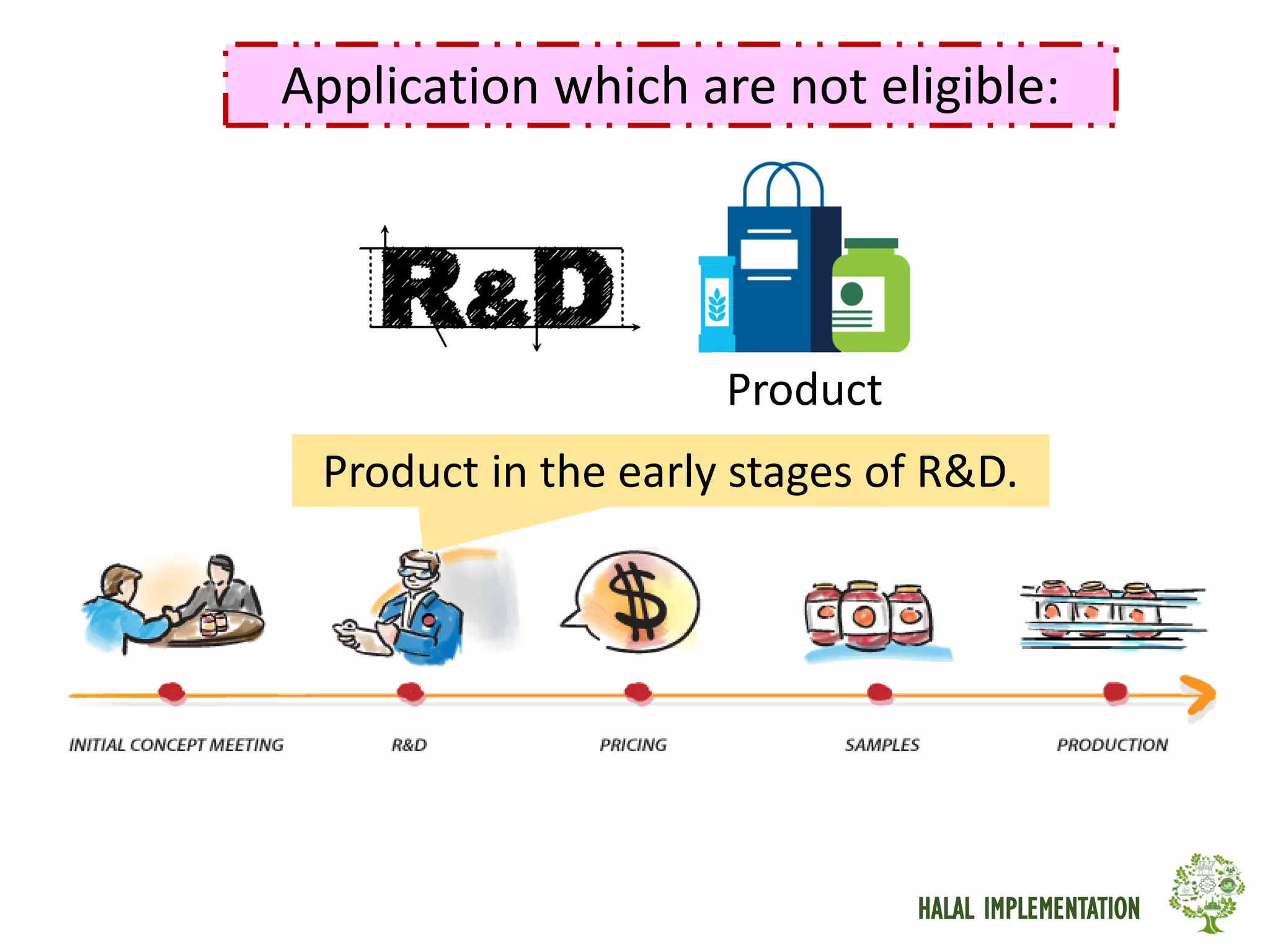 Application which are not eligible:

R&D

Product

Product in the early stages of R&D.

$

INITIAL CONCEPT MEETING

R&D

PRICING

SAMPLES

PRODUCTION

HALAL IMPLEMENTATION